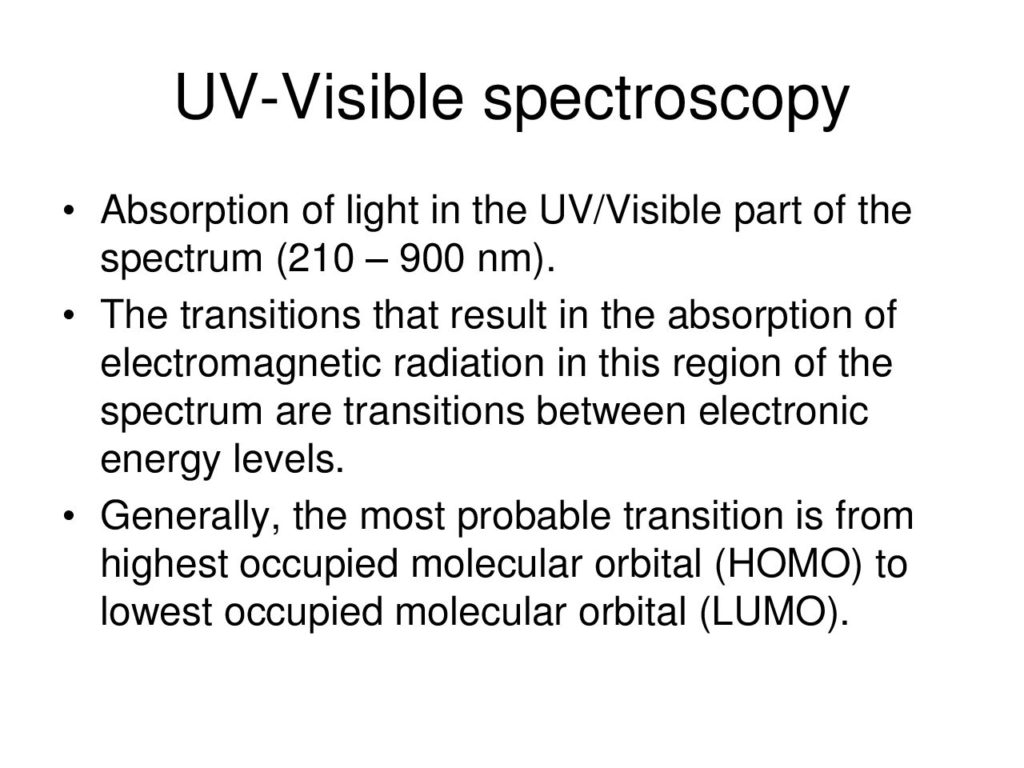 UV-Visible spectroscopy

• Absorption of light in the UV/Visible part of the spectrum (210 – 900 nm).
• The transitions that result in the absorption of electromagnetic radiation in this region of the spectrum are transitions between electronic energy levels.
• Generally, the most probable transition is from highest occupied molecular orbital (HOMO) to lowest occupied molecular orbital (LUMO).